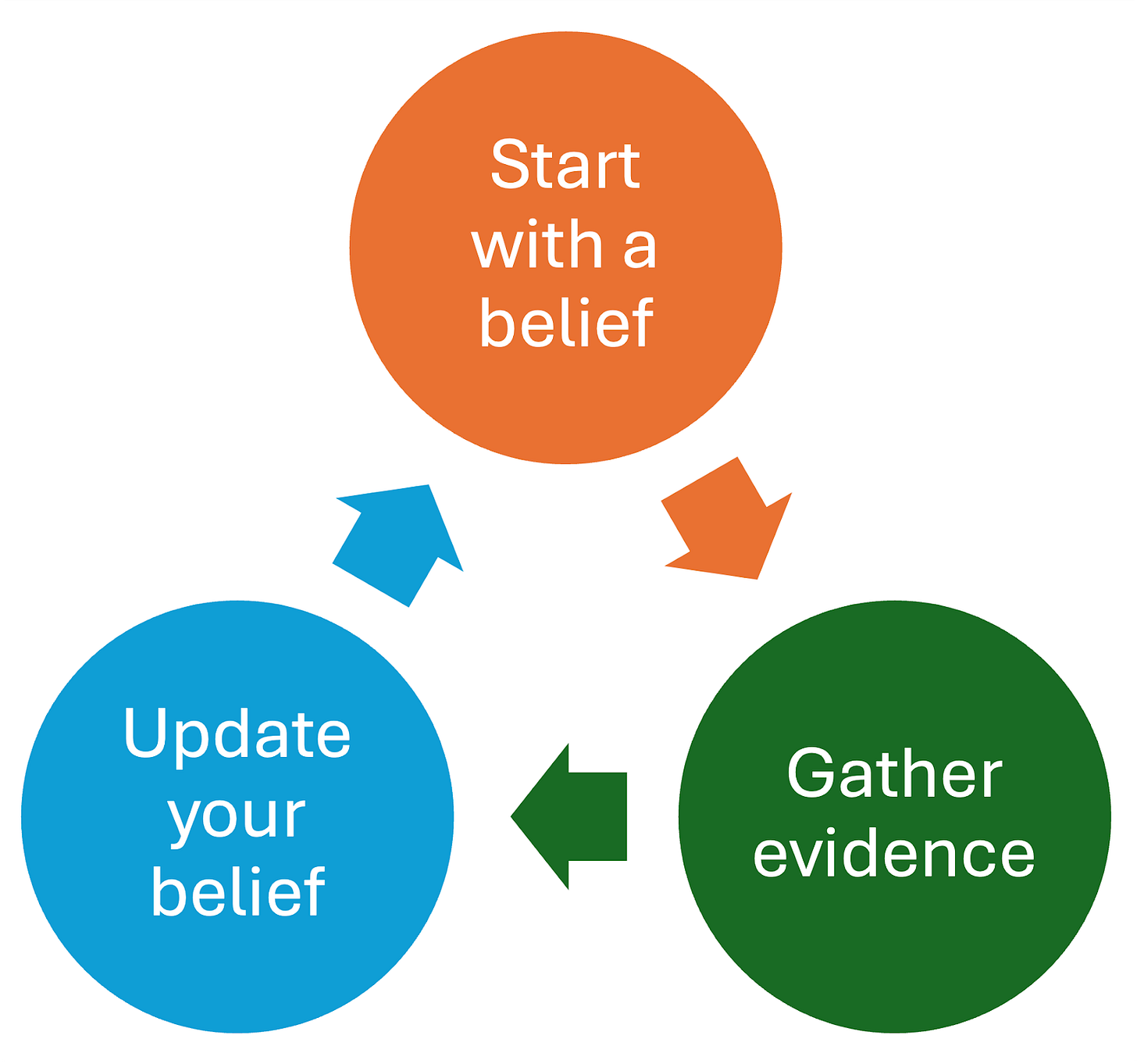 Start with a belief

Gather evidence

Update your belief